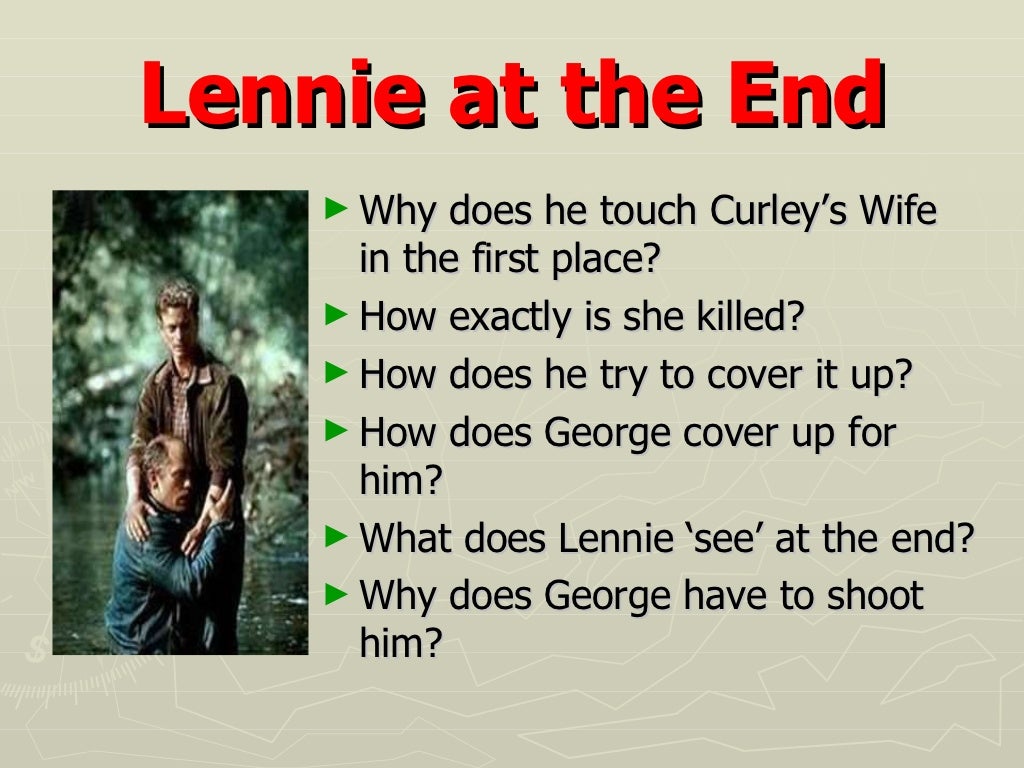 Lennie at the End

► Why does he touch Curley's Wife in the first place?
► How exactly is she killed?
► How does he try to cover it up?
► How does George cover up for him?
► What does Lennie 'see' at the end?
► Why does George have to shoot him?